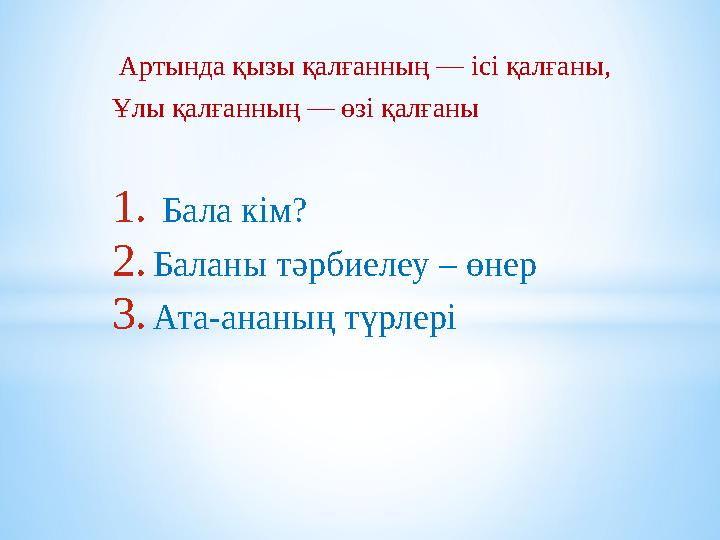 Артында қызы қалғанның — ісі қалғаны,
Ұлы қалғанның — өзі қалғаны

1. Бала кім?
2. Баланы тәрбиелеу – өнер
3. Ата-ананың түрлері